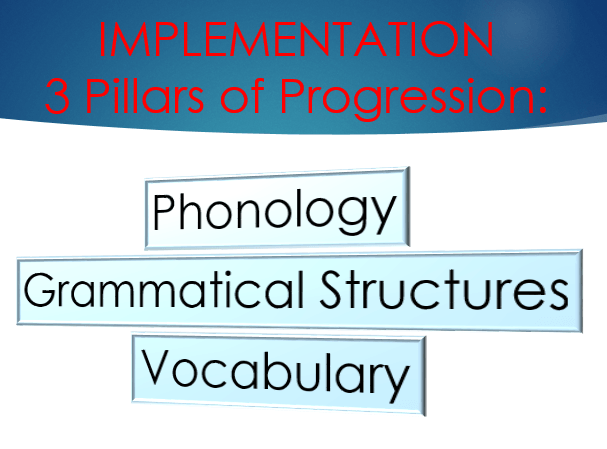 IMPLEMENTATION
3 Pillars of Progression:

Phonology

Grammatical Structures

Vocabulary